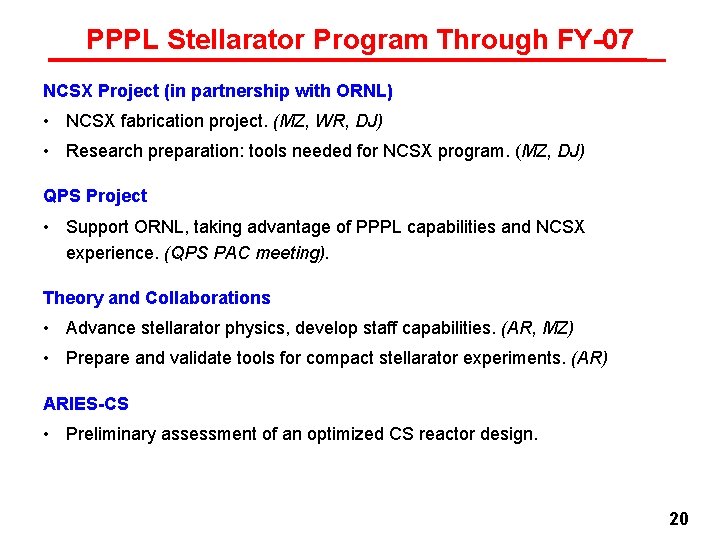 PPPL Stellarator Program Through FY-07

NCSX Project (in partnership with ORNL)

• NCSX fabrication project. (MZ, WR, DJ)

• Research preparation: tools needed for NCSX program. (MZ, DJ)

QPS Project

• Support ORNL, taking advantage of PPPL capabilities and NCSX experience. (QPS PAC meeting).

Theory and Collaborations

• Advance stellarator physics, develop staff capabilities. (AR, MZ)

• Prepare and validate tools for compact stellarator experiments. (AR)

ARIES-CS

• Preliminary assessment of an optimized CS reactor design.

20